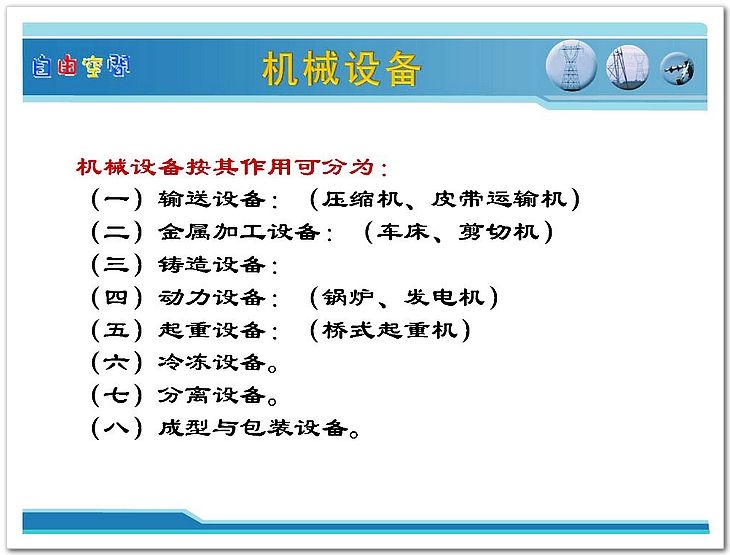 自由空间

机械设备

机械设备按其作用可分为：

（一）输送设备：（压缩机、皮带运输机）

（二）金属加工设备：（车床、剪切机）

（三）铸造设备：

（四）动力设备：（锅炉、发电机）

（五）起重设备：（桥式起重机）

（六）冷冻设备。

（七）分离设备。

（八）成型与包装设备。